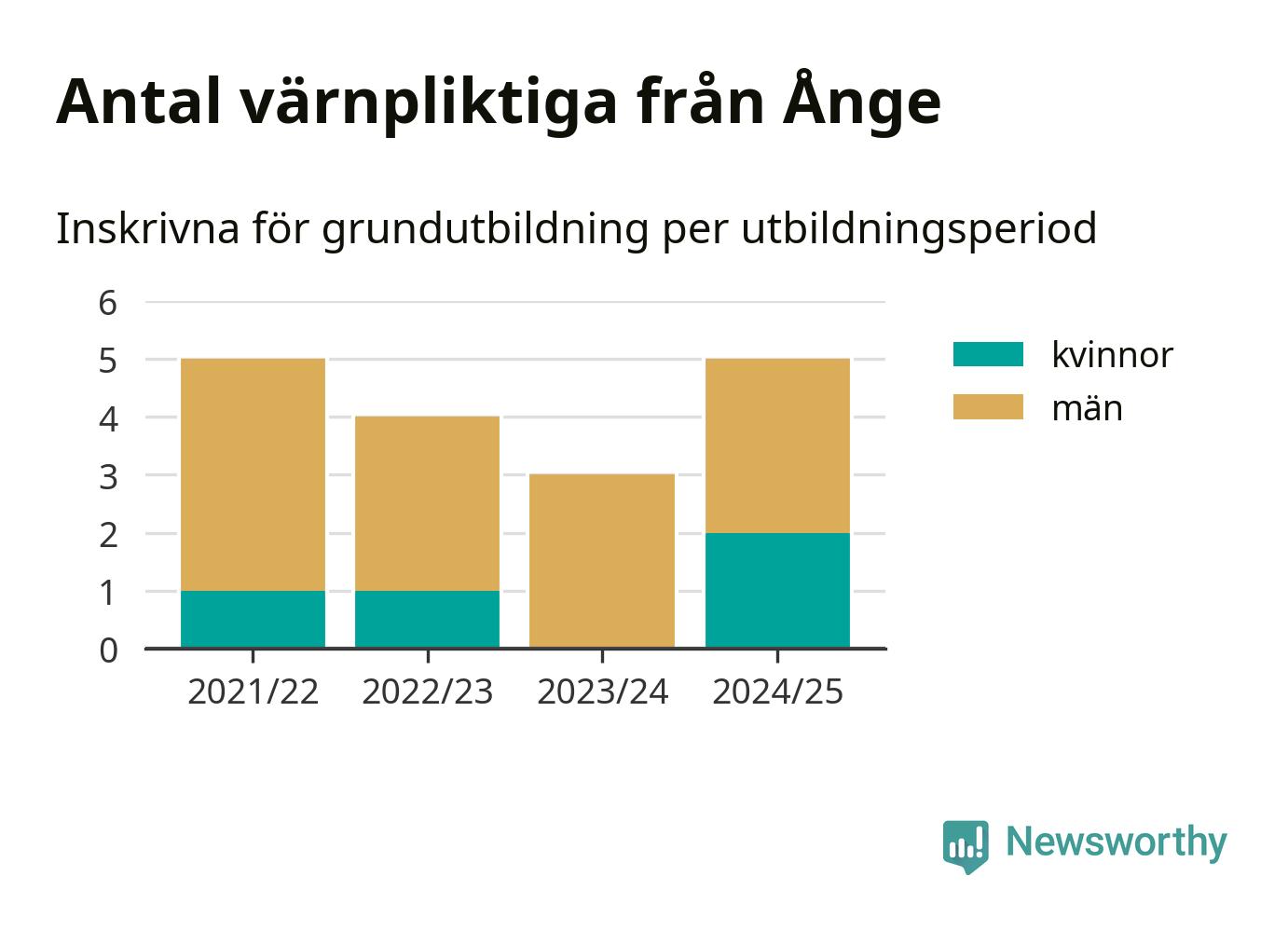 Antal värnpliktiga från Ånge

Inskrivna för grundutbildning per utbildningsperiod

6
5
4
3
2
1
0

2021/22
2022/23
2023/24
2024/25

kvinnor
män

Newsworthy